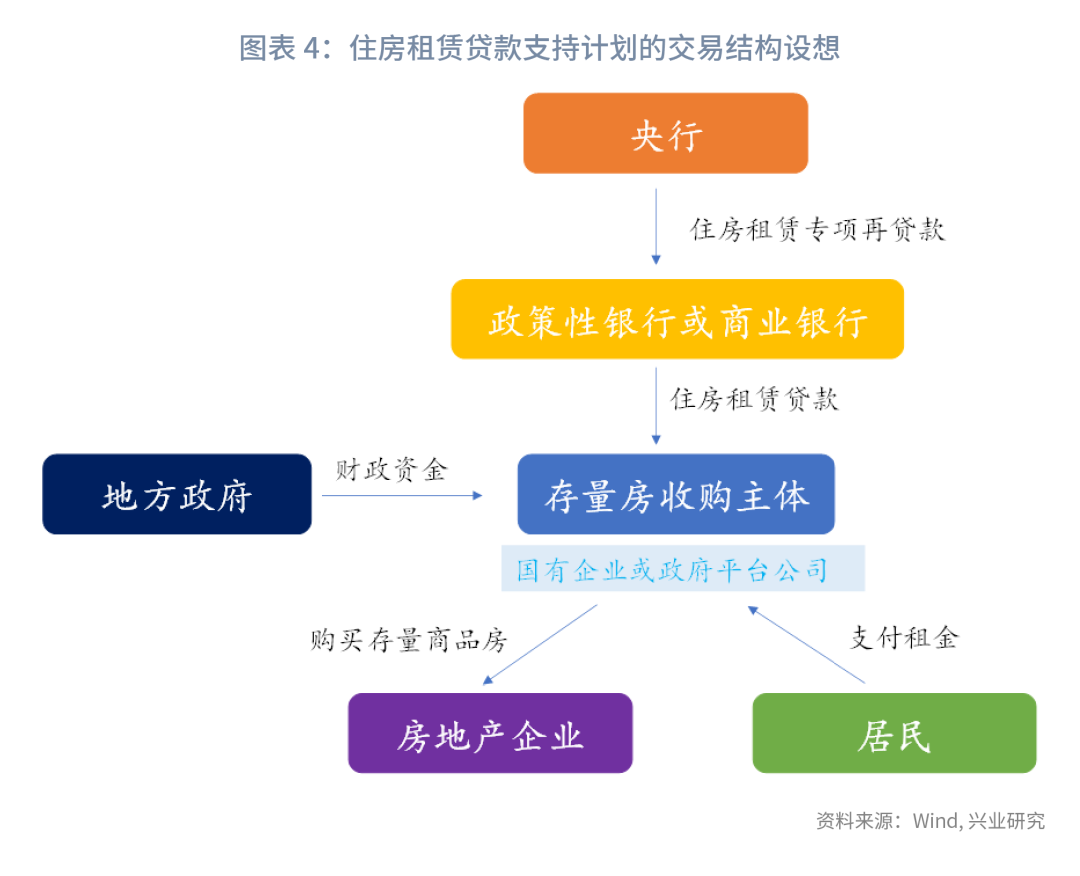 图表 4：住房租赁贷款支持计划的交易结构设想

央行

住房租赁专项再贷款

政策性银行或商业银行

住房租赁贷款

地方政府

财政资金

存量房收购主体

国有企业或政府平台公司

购买存量商品房

支付租金

房地产企业

居民

资料来源：Wind, 兴业研究